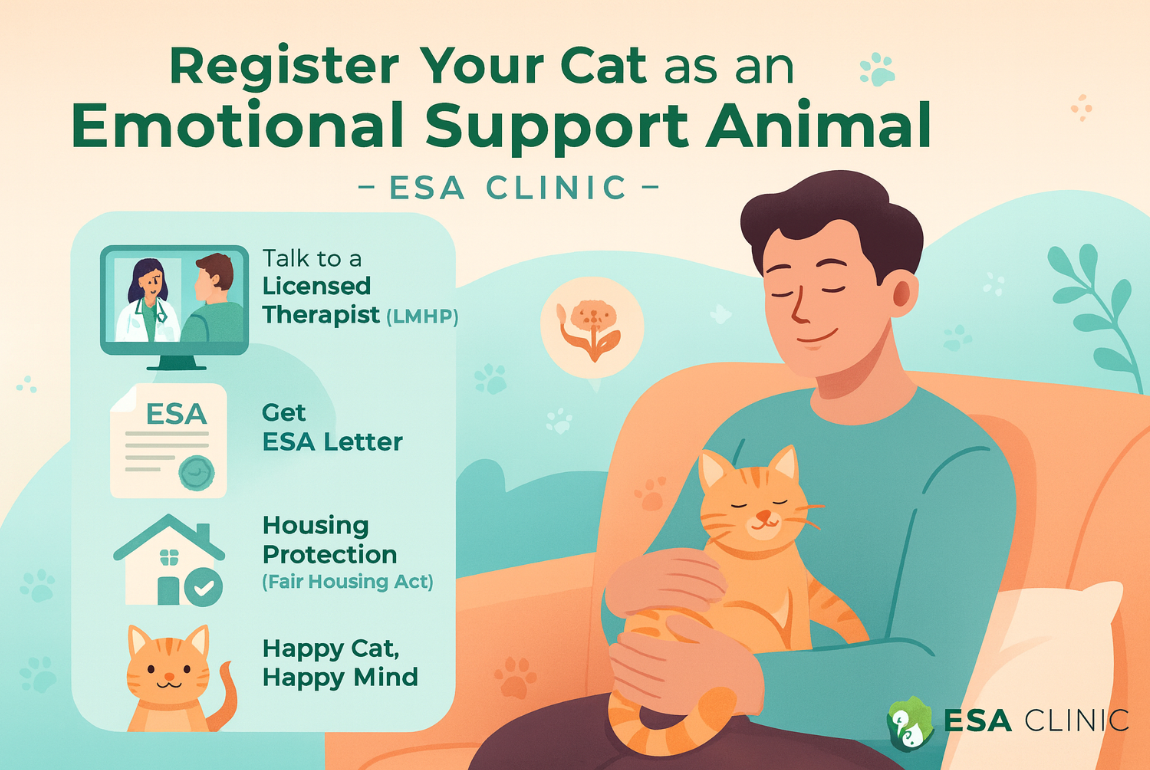 Register Your Cat as an Emotional Support Animal

– ESA CLINIC –

Talk to a Licensed Therapist (LMHP)

ESA

Get ESA Letter

Housing Protection (Fair Housing Act)

Happy Cat, Happy Mind

ESA CLINIC